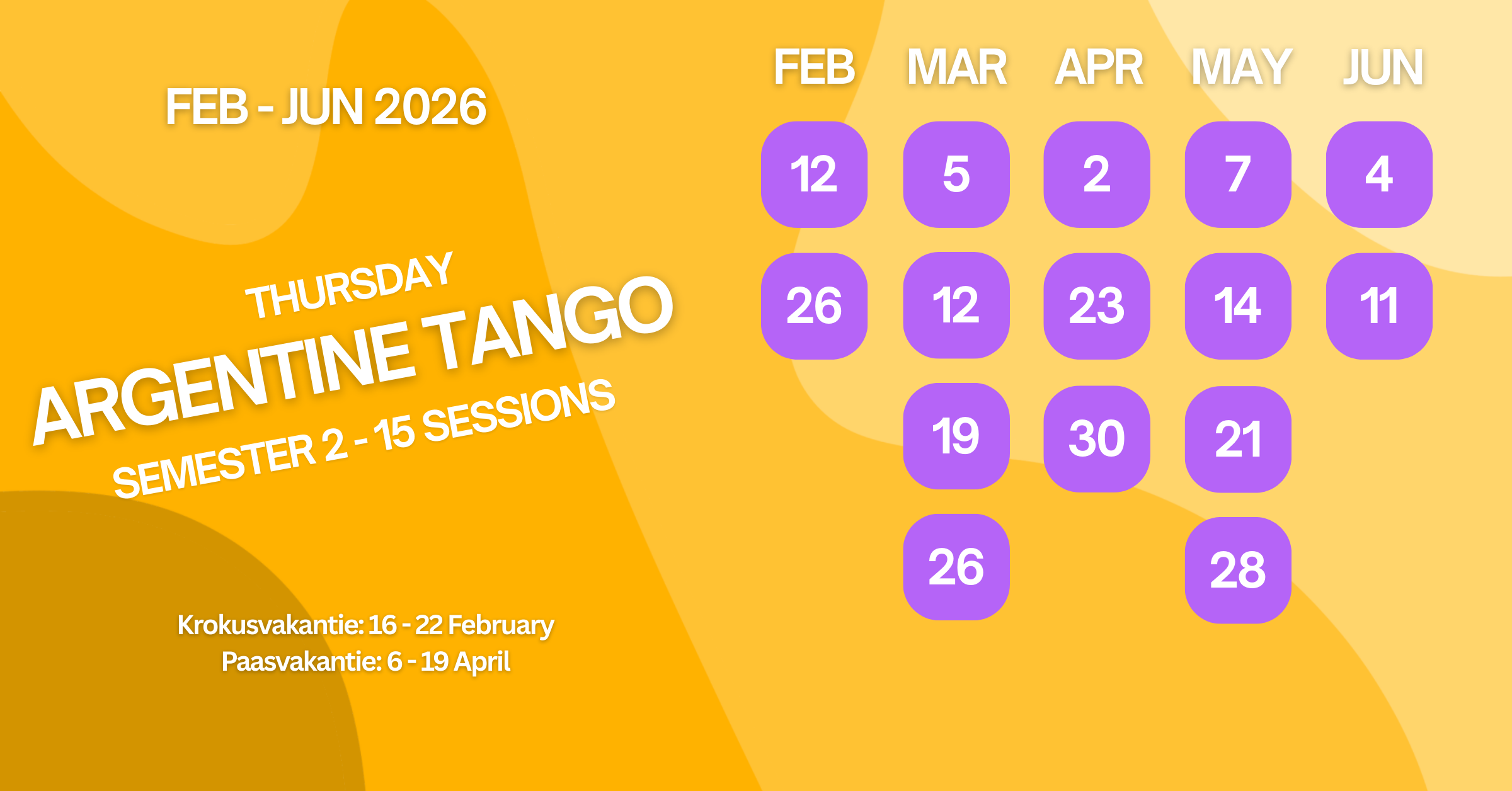 FEB - JUN 2026

THURSDAY
ARGENTINE TANGO
SEMESTER 2 - 15 SESSIONS

Krokusvakantie: 16 - 22 February
Paasvakantie: 6 - 19 April

| FEB | MAR | APR | MAY | JUN |
|---|---|---|---|---|
| 12 | 5 | 2 | 7 | 4 |
| 26 | 12 | 23 | 14 | 11 |
| | 19 | 30 | 21 | |
| | 26 | | 28 | |